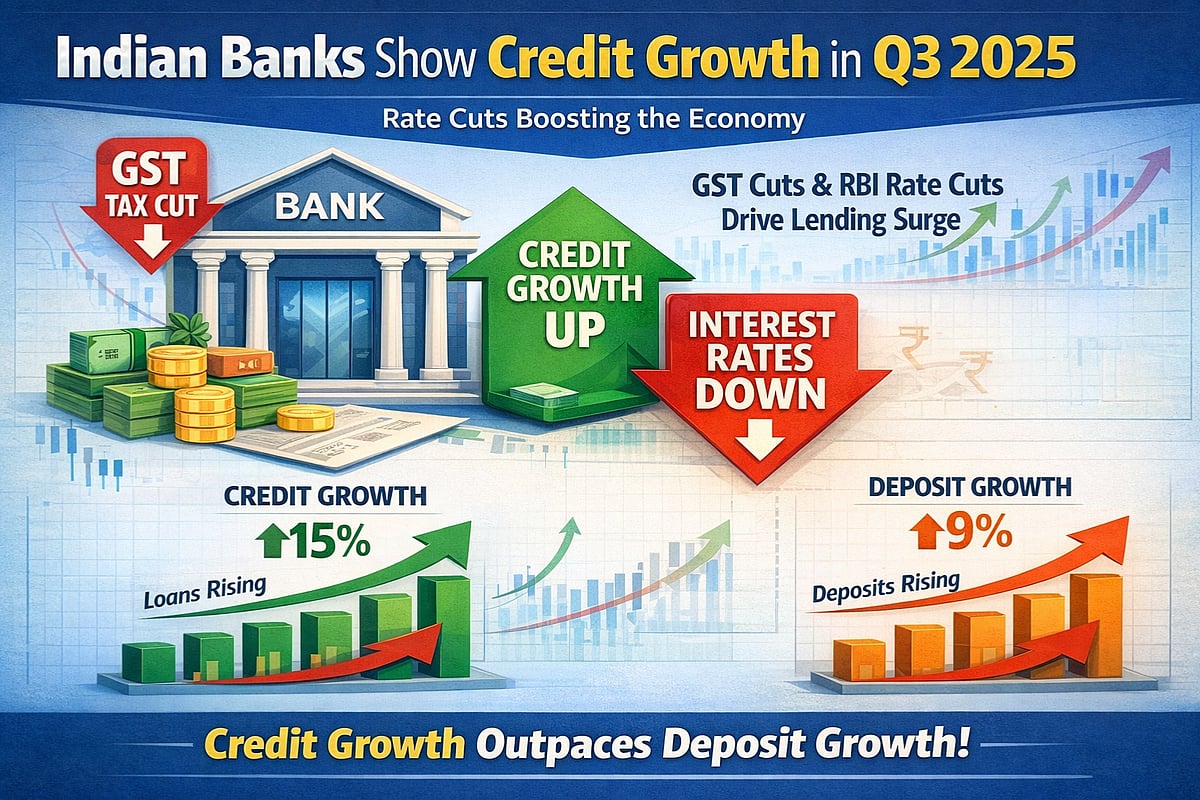 Indian Banks Show Credit Growth in Q3 2025

Rate Cuts Boosting the Economy

GST TAX CUT

BANK

GST Cuts & RBI Rate Cuts Drive Lending Surge

CREDIT GROWTH UP

INTEREST RATES DOWN

CREDIT GROWTH
15%
Loans Rising

DEPOSIT GROWTH
9%
Deposits Rising

Credit Growth Outpaces Deposit Growth!